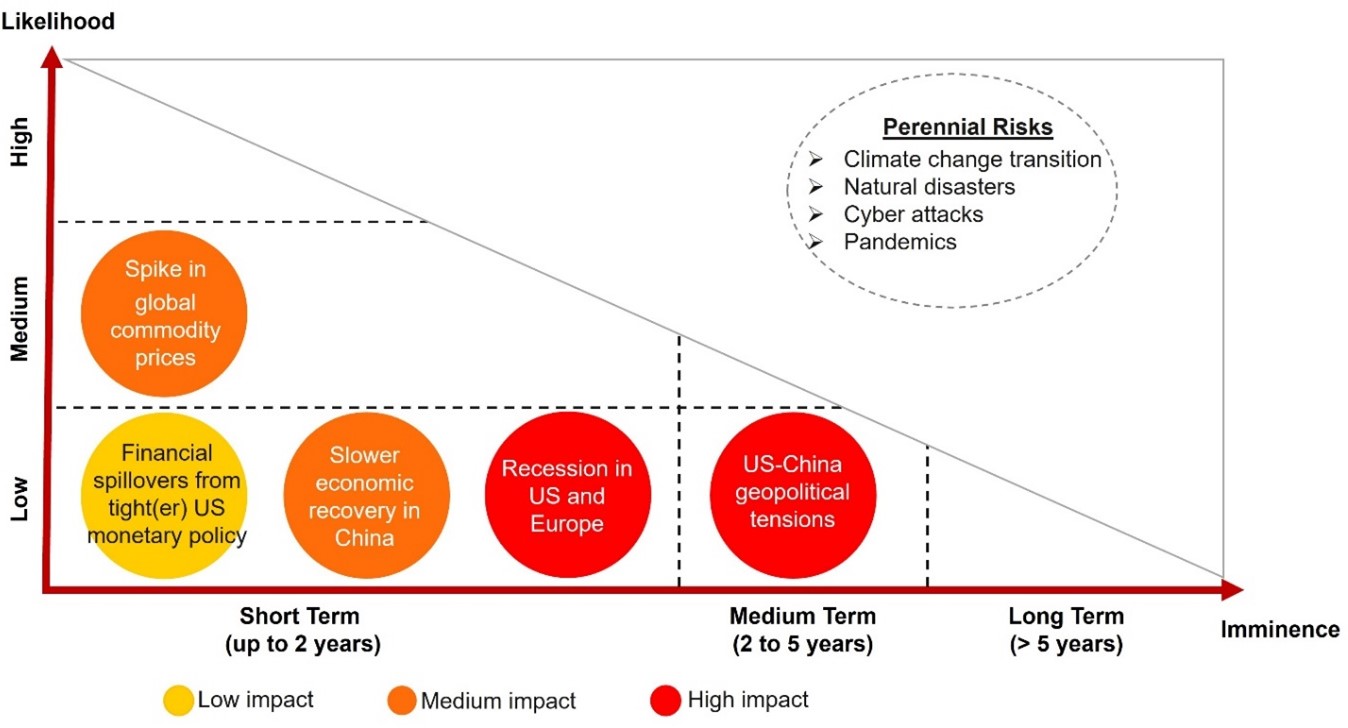 Likelihood

High

Medium

Low

Perennial Risks
➢ Climate change transition
➢ Natural disasters
➢ Cyber attacks
➢ Pandemics

Spike in global commodity prices

Financial spillovers from tight(er) US monetary policy

Slower economic recovery in China

Recession in US and Europe

US-China geopolitical tensions

Short Term
(up to 2 years)

Medium Term
(2 to 5 years)

Long Term
(> 5 years)

Imminence

Low impact
Medium impact
High impact